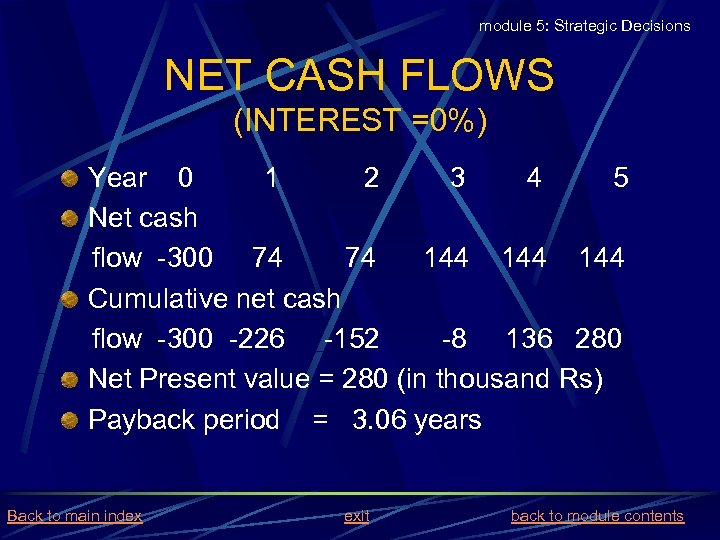 module 5: Strategic Decisions

NET CASH FLOWS
(INTEREST =0%)

Year 0 1 2 3 4 5

Net cash flow -300 74 74 144 144 144

Cumulative net cash flow -300 -226 -152 -8 136 280

Net Present value = 280 (in thousand Rs)

Payback period = 3.06 years

Back to main index exit back to module contents